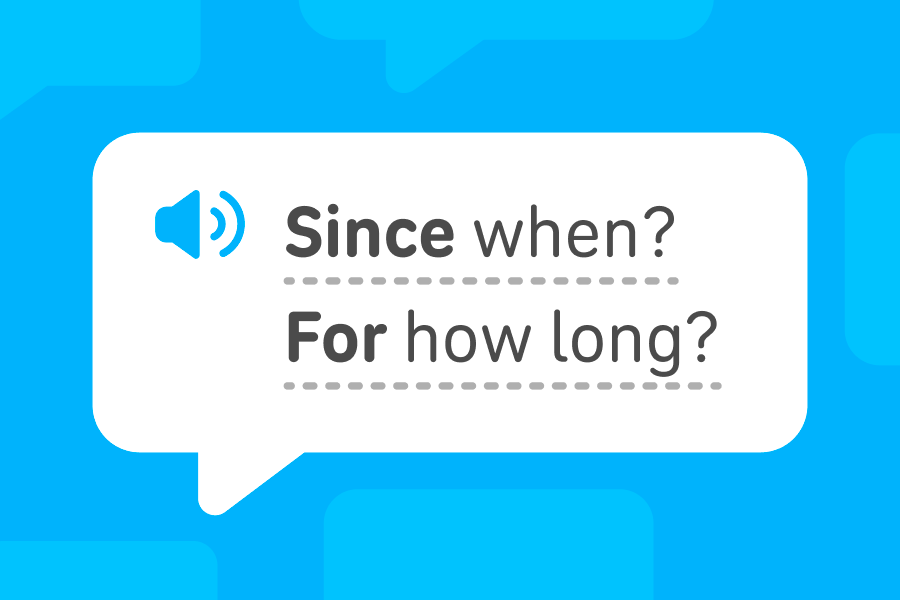 Since when?
For how long?